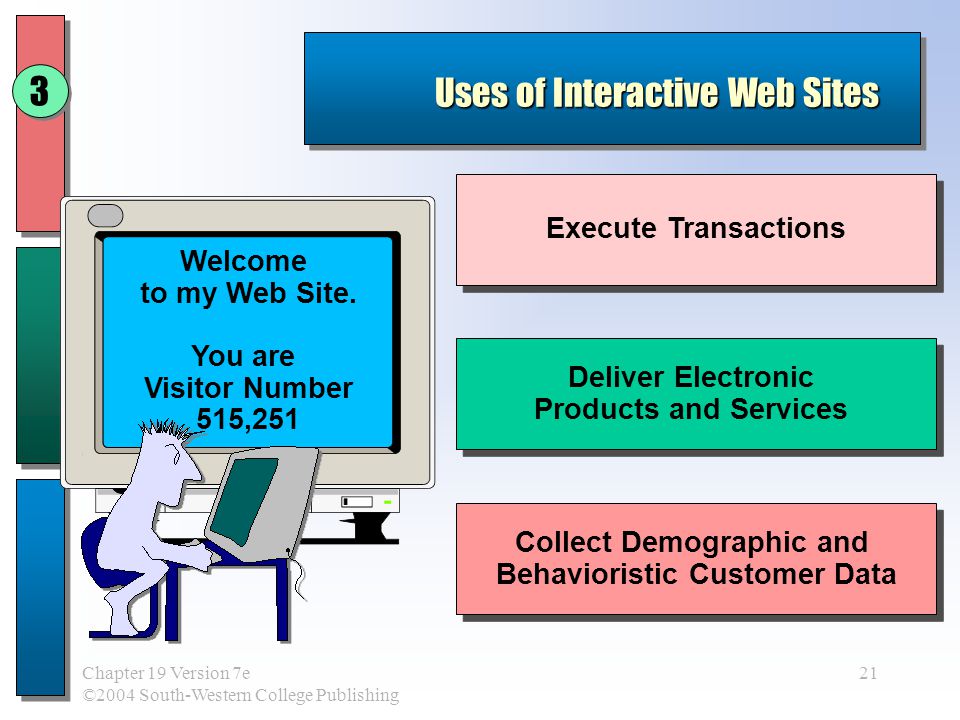 3

Uses of Interactive Web Sites

Welcome to my Web Site.

You are Visitor Number 515,251

Execute Transactions

Deliver Electronic Products and Services

Collect Demographic and Behavioristic Customer Data

Chapter 19 Version 7e
©2004 South-Western College Publishing

21